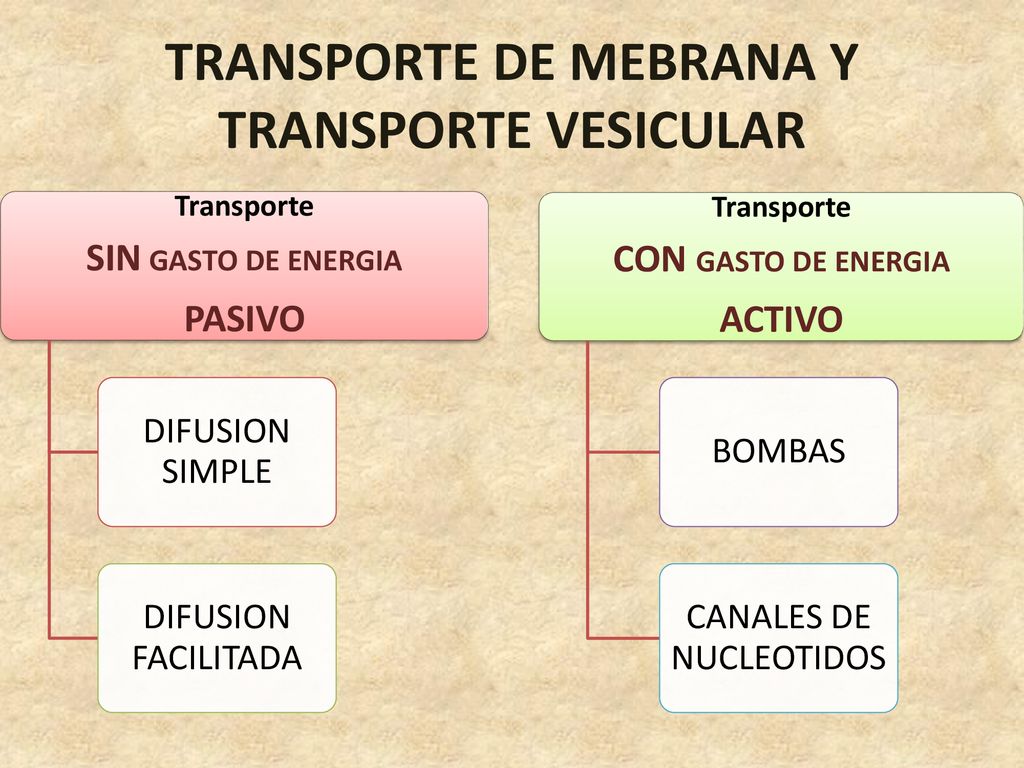 TRANSPORTE DE MEBRANA Y TRANSPORTE VESICULAR

Transporte
SIN GASTO DE ENERGIA
PASIVO

DIFUSION SIMPLE

DIFUSION FACILITADA

Transporte
CON GASTO DE ENERGIA
ACTIVO

BOMBAS

CANALES DE NUCLEOTIDOS